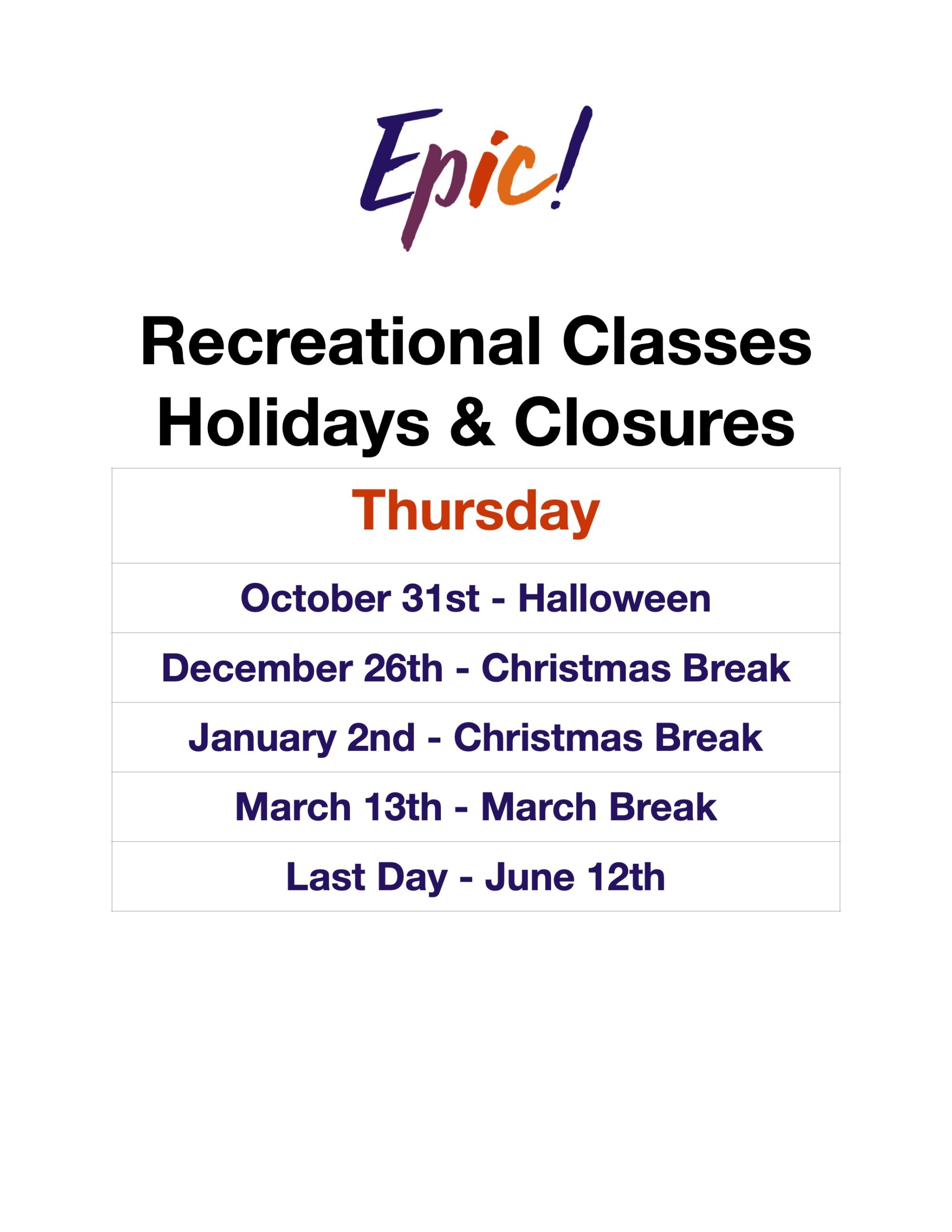 Epic!

Recreational Classes
Holidays & Closures

| Thursday |
|---|
| October 31st - Halloween |
| December 26th - Christmas Break |
| January 2nd - Christmas Break |
| March 13th - March Break |
| Last Day - June 12th |